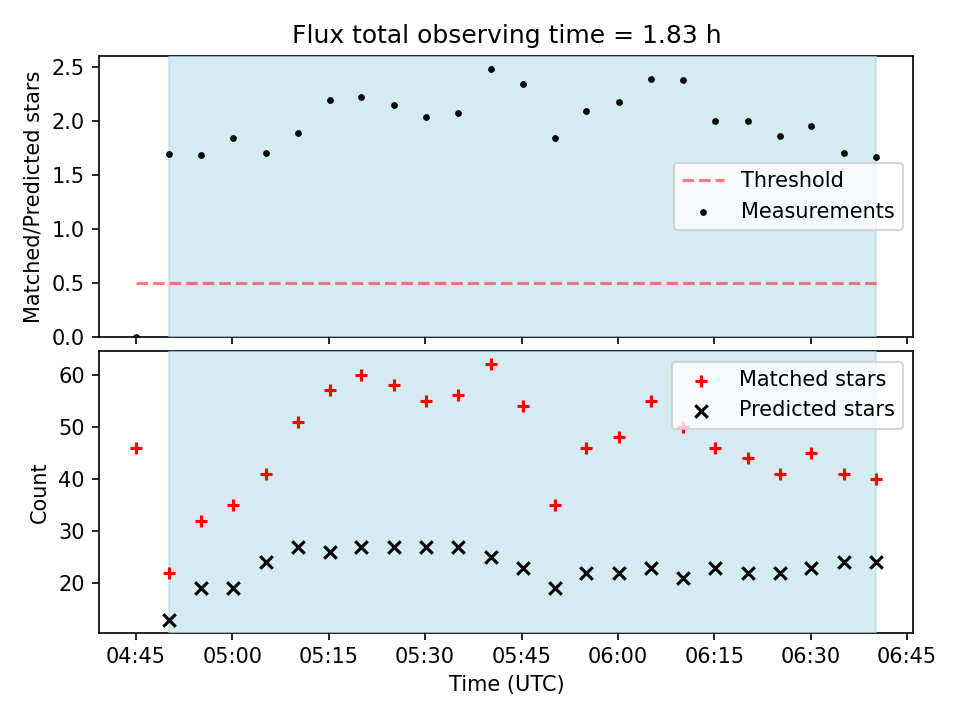 Flux total observing time = 1.83 h

Matched/Predicted stars

2.5
2.0
1.5
1.0
0.5
0.0

Threshold
Measurements

Count

60
50
40
30
20

Matched stars
Predicted stars

04:45 05:00 05:15 05:30 05:45 06:00 06:15 06:30 06:45

Time (UTC)